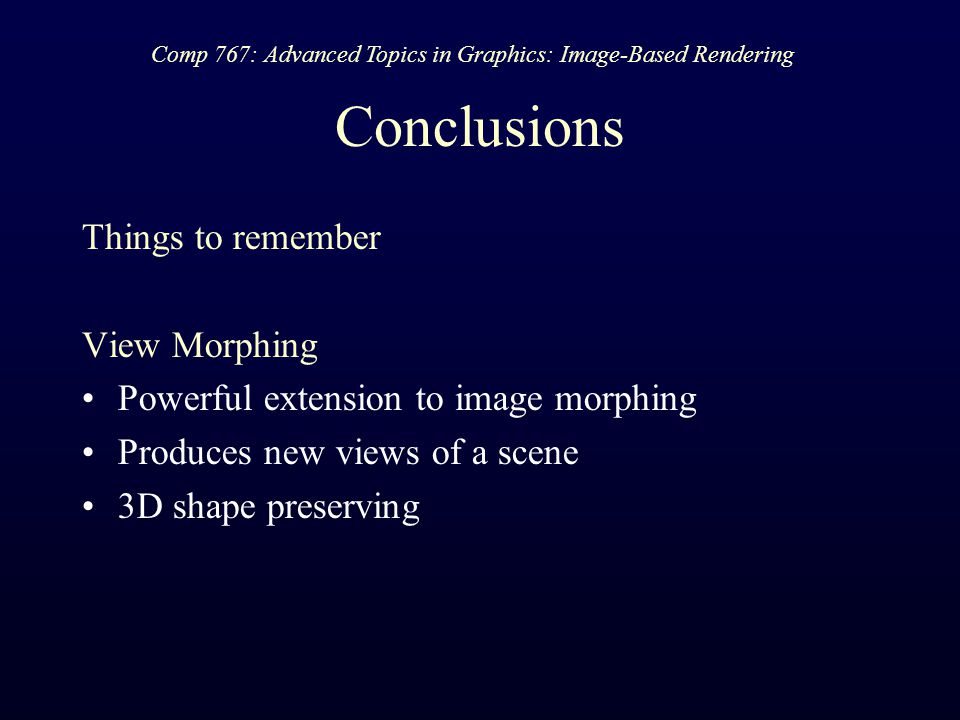 Comp 767: Advanced Topics in Graphics: Image-Based Rendering

Conclusions

Things to remember

View Morphing
• Powerful extension to image morphing
• Produces new views of a scene
• 3D shape preserving